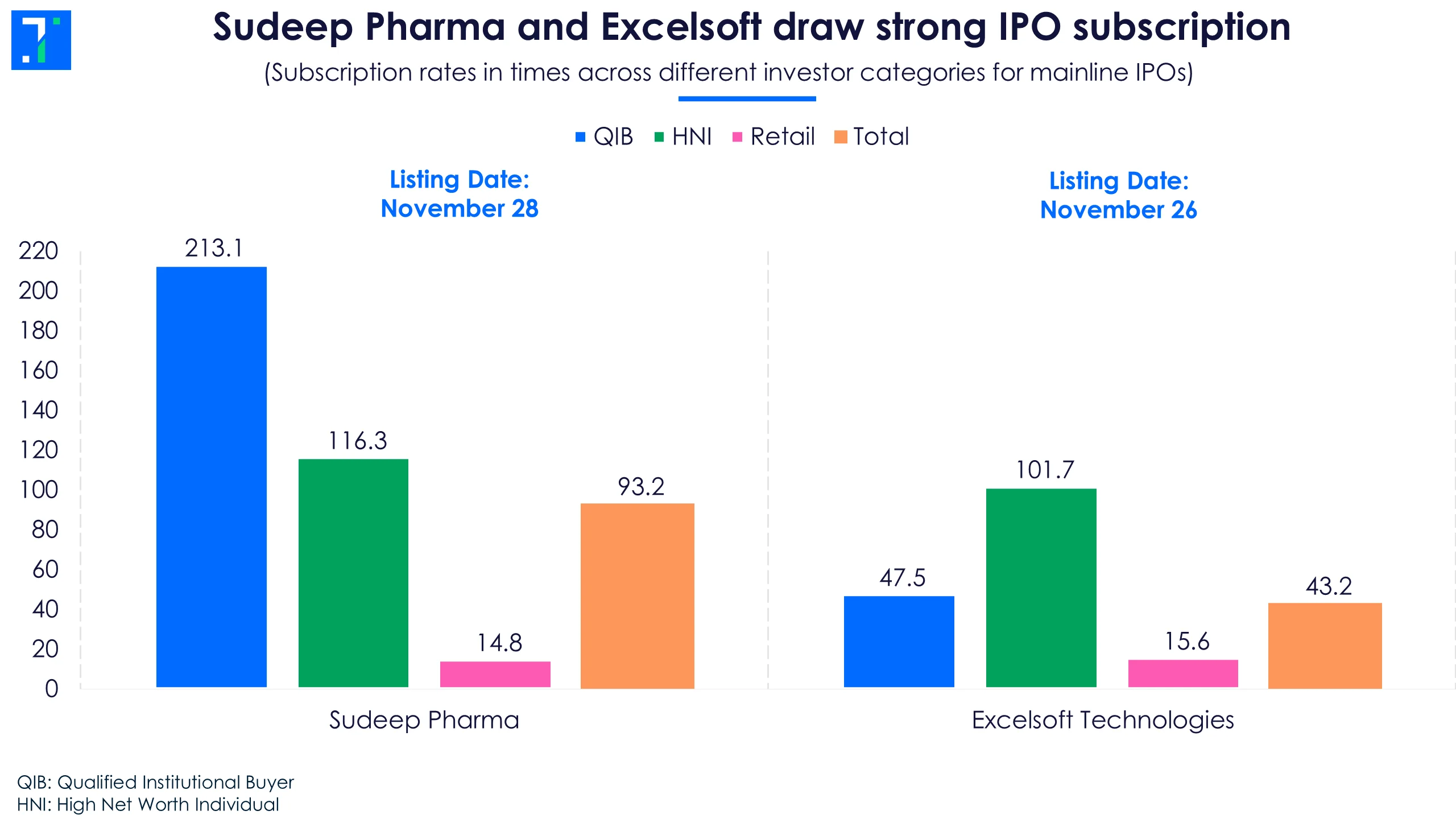 Sudeep Pharma and Excelsoft draw strong IPO subscription

(Subscription rates in times across different investor categories for mainline IPOs)

QIB HNI Retail Total

Listing Date: November 28

Listing Date: November 26

220
200
180
160
140
120
100
80
60
40
20
0

213.1
116.3
14.8
93.2

47.5
101.7
15.6
43.2

Sudeep Pharma

Excelsoft Technologies

QIB: Qualified Institutional Buyer
HNI: High Net Worth Individual